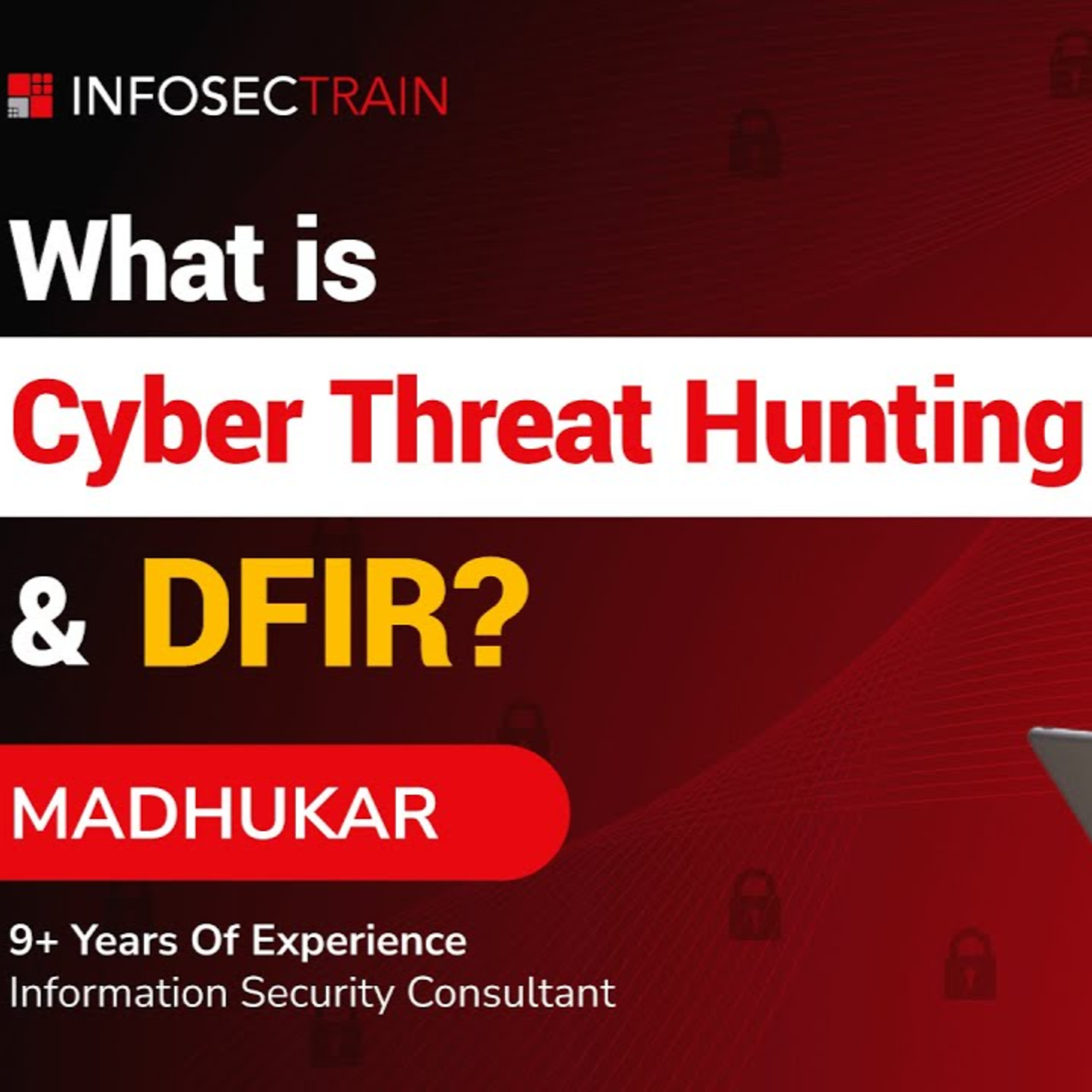 INFOSECTRAIN

What is
Cyber Threat Hunting
& DFIR?

MADHUKAR

9+ Years Of Experience
Information Security Consultant